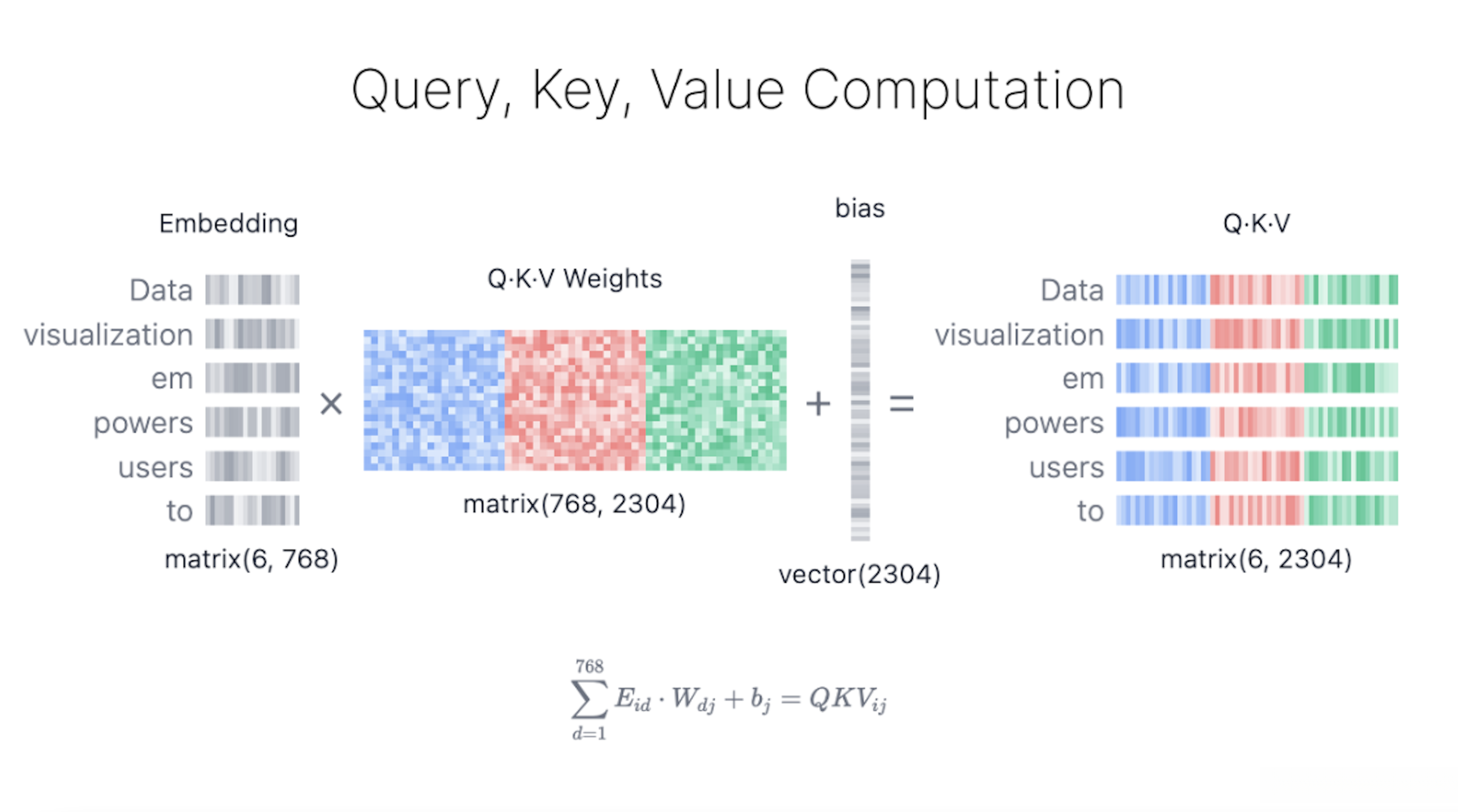 Query, Key, Value Computation

Embedding

Data
visualization
em
powers
users
to

matrix(6, 768)

×

Q·K·V Weights

matrix(768, 2304)

+

bias

vector(2304)

=

Q·K·V

Data
visualization
em
powers
users
to

matrix(6, 2304)

$\sum_{d=1}^{768} E_{id} \cdot W_{dj} + b_j = QKV_{ij}$